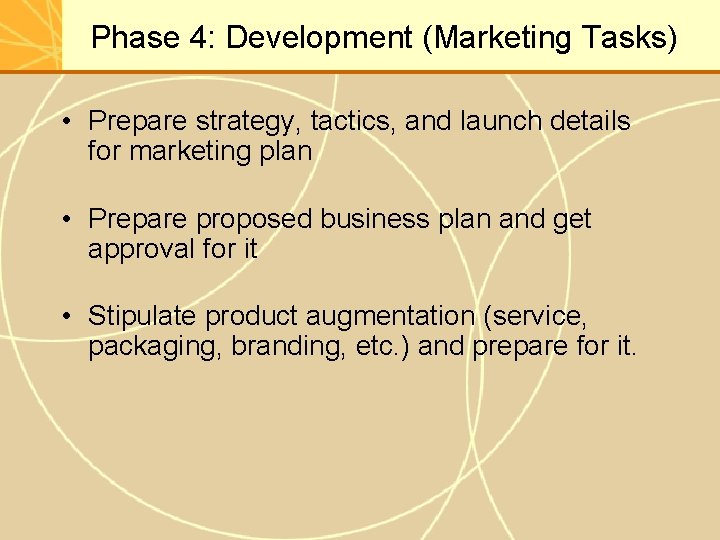 Phase 4: Development (Marketing Tasks)

• Prepare strategy, tactics, and launch details for marketing plan

• Prepare proposed business plan and get approval for it

• Stipulate product augmentation (service, packaging, branding, etc.) and prepare for it.